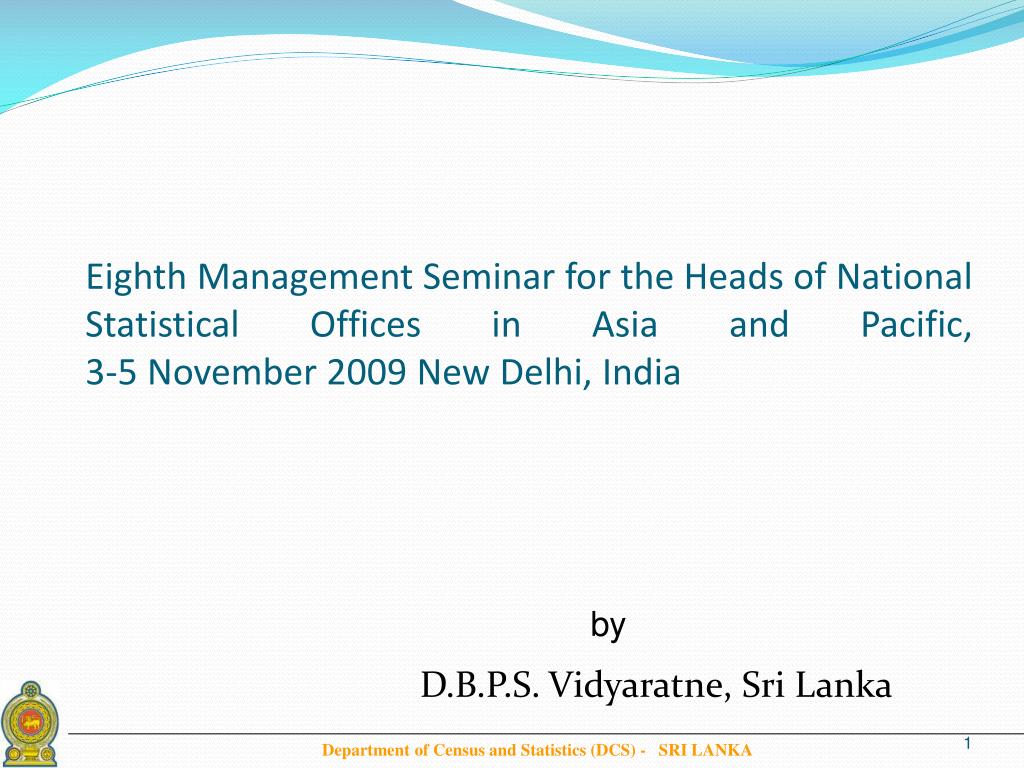 Eighth Management Seminar for the Heads of National Statistical Offices in Asia and Pacific, 3-5 November 2009 New Delhi, India

by

D.B.P.S. Vidyaratne, Sri Lanka

Department of Census and Statistics (DCS) - SRI LANKA

1